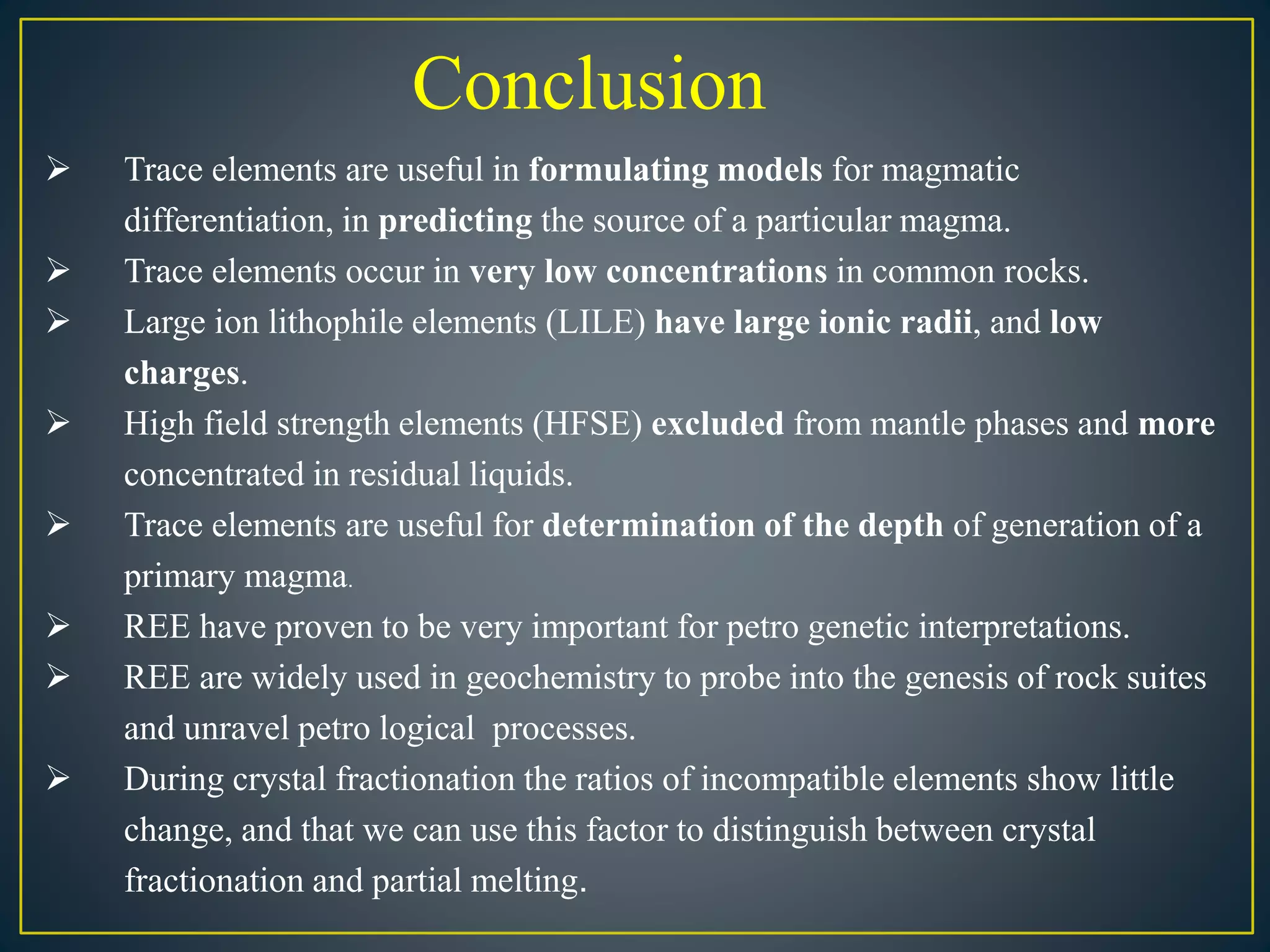 Conclusion

➢ Trace elements are useful in formulating models for magmatic differentiation, in predicting the source of a particular magma.

➢ Trace elements occur in very low concentrations in common rocks.

➢ Large ion lithophile elements (LILE) have large ionic radii, and low charges.

➢ High field strength elements (HFSE) excluded from mantle phases and more concentrated in residual liquids.

➢ Trace elements are useful for determination of the depth of generation of a primary magma.

➢ REE have proven to be very important for petro genetic interpretations.

➢ REE are widely used in geochemistry to probe into the genesis of rock suites and unravel petro logical processes.

➢ During crystal fractionation the ratios of incompatible elements show little change, and that we can use this factor to distinguish between crystal fractionation and partial melting.